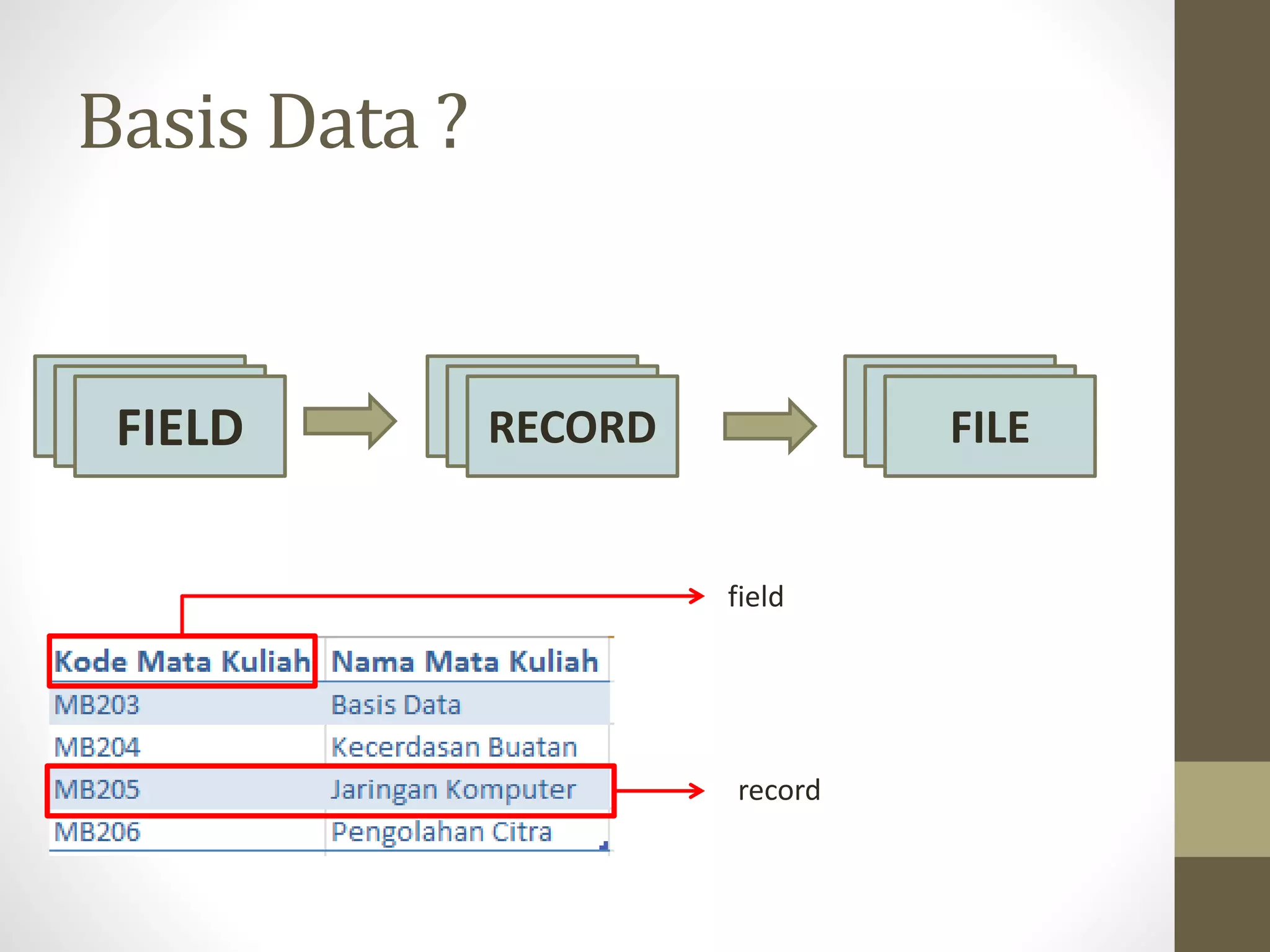 Basis Data ?

FIELD

RECORD

FILE

field

| Kode Mata Kuliah | Nama Mata Kuliah |
|---|---|
| MB203 | Basis Data |
| MB204 | Kecerdasan Buatan |
| MB205 | Jaringan Komputer |
| MB206 | Pengolahan Citra |

record